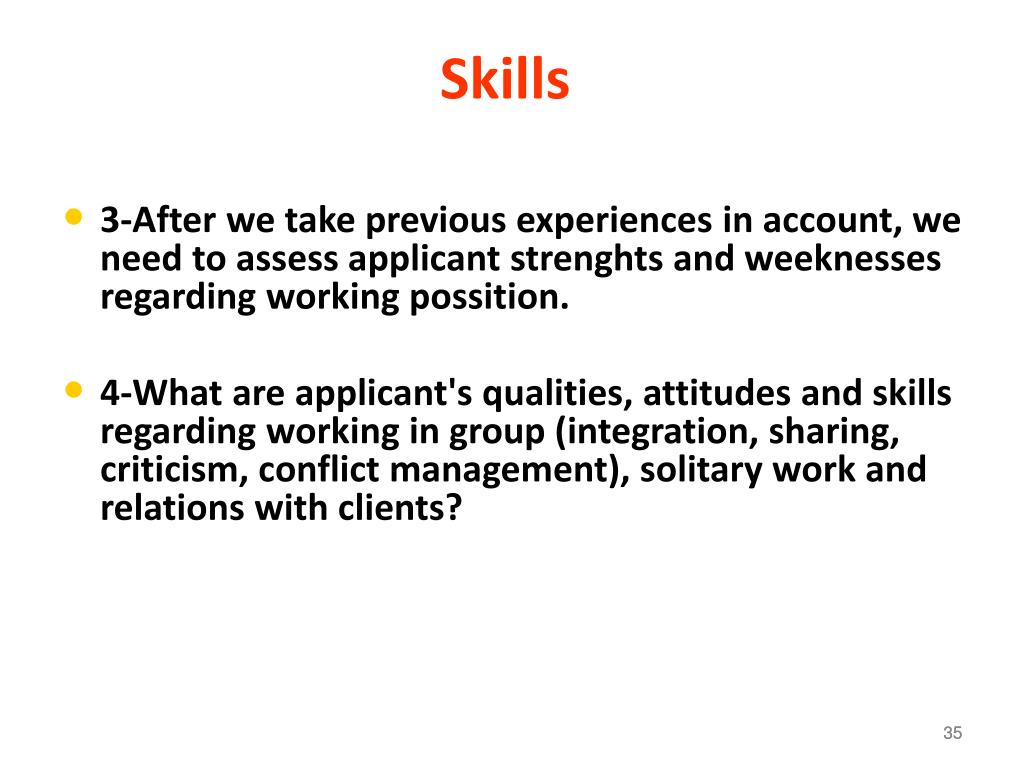 Skills

• 3-After we take previous experiences in account, we need to assess applicant strenghts and weeknesses regarding working possition.

• 4-What are applicant's qualities, attitudes and skills regarding working in group (integration, sharing, criticism, conflict management), solitary work and relations with clients?

35